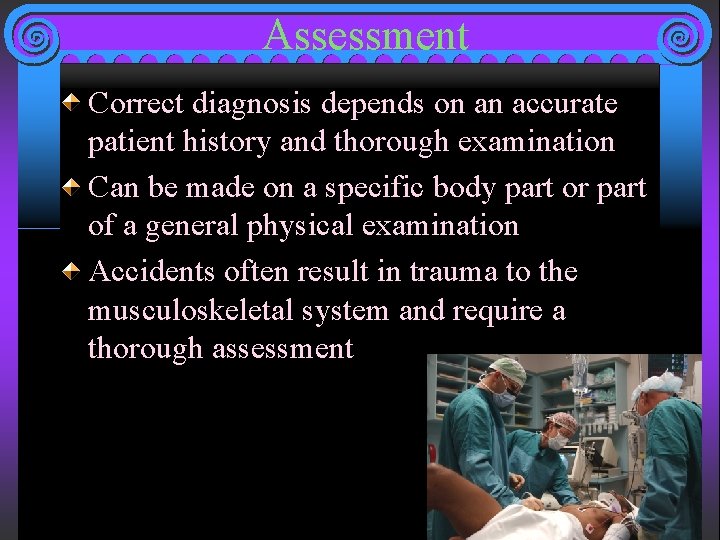 Assessment

Correct diagnosis depends on an accurate patient history and thorough examination

Can be made on a specific body part or part of a general physical examination

Accidents often result in trauma to the musculoskeletal system and require a thorough assessment